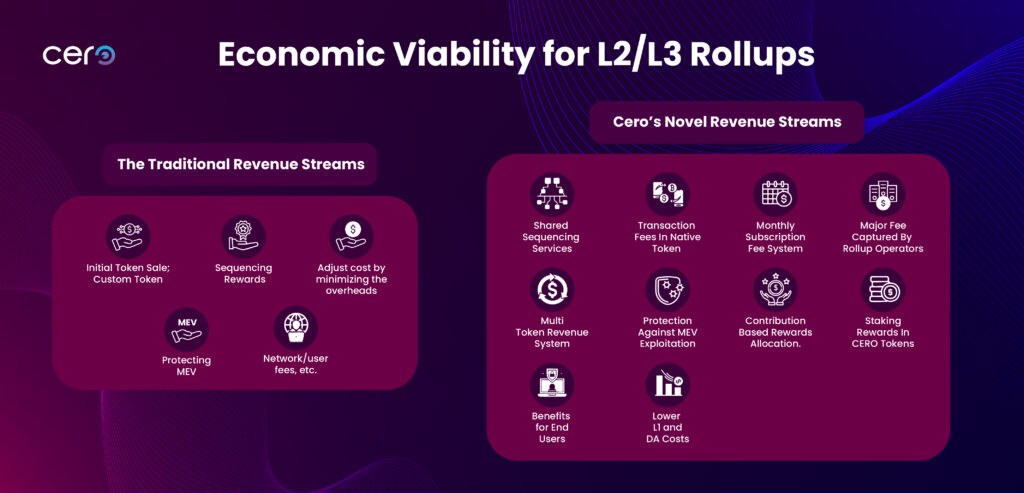 cero

Economic Viability for L2/L3 Rollups

The Traditional Revenue Streams

Initial Token Sale; Custom Token

Sequencing Rewards

Adjust cost by minimizing the overheads

MEV

Protecting MEV

Network/user fees, etc.

Cero's Novel Revenue Streams

Shared Sequencing Services

Transaction Fees In Native Token

Monthly Subscription Fee System

Major Fee Captured By Rollup Operators

Multi Token Revenue System

Protection Against MEV Exploitation

Contribution Based Rewards Allocation.

Staking Rewards In CERO Tokens

Benefits for End Users

Lower L1 and DA Costs